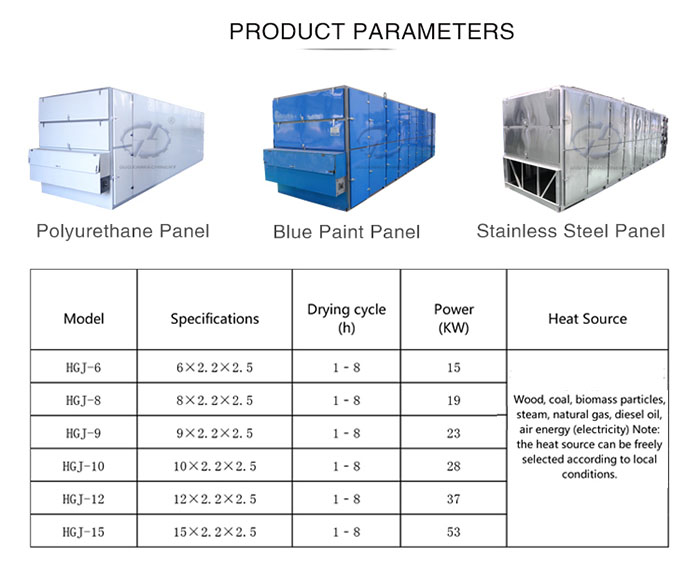 PRODUCT PARAMETERS

Polyurethane Panel

Blue Paint Panel

Stainless Steel Panel

| Model | Specifications | Drying cycle (h) | Power (KW) | Heat Source |
|---|---|---|---|---|
| HGJ-6 | 6×2.2×2.5 | 1 - 8 | 15 | Wood, coal, biomass particles, steam, natural gas, diesel oil, air energy (electricity) Note: the heat source can be freely selected according to local conditions. |
| HGJ-8 | 8×2.2×2.5 | 1 - 8 | 19 | |
| HGJ-9 | 9×2.2×2.5 | 1 - 8 | 23 | |
| HGJ-10 | 10×2.2×2.5 | 1 - 8 | 28 | |
| HGJ-12 | 12×2.2×2.5 | 1 - 8 | 37 | |
| HGJ-15 | 15×2.2×2.5 | 1 - 8 | 53 | |